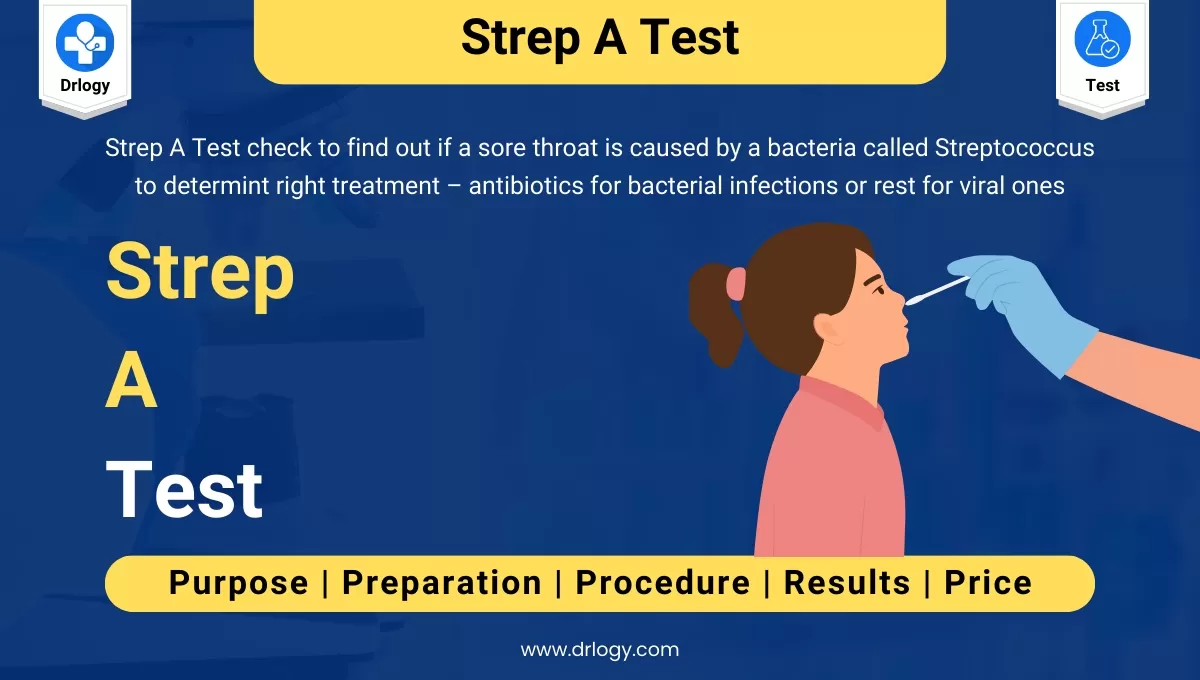 Drlogy

Strep A Test

Test

Strep A Test check to find out if a sore throat is caused by a bacteria called Streptococcus to determint right treatment – antibiotics for bacterial infections or rest for viral ones

Strep

A

Test

Purpose | Preparation | Procedure | Results | Price

www.drlogy.com